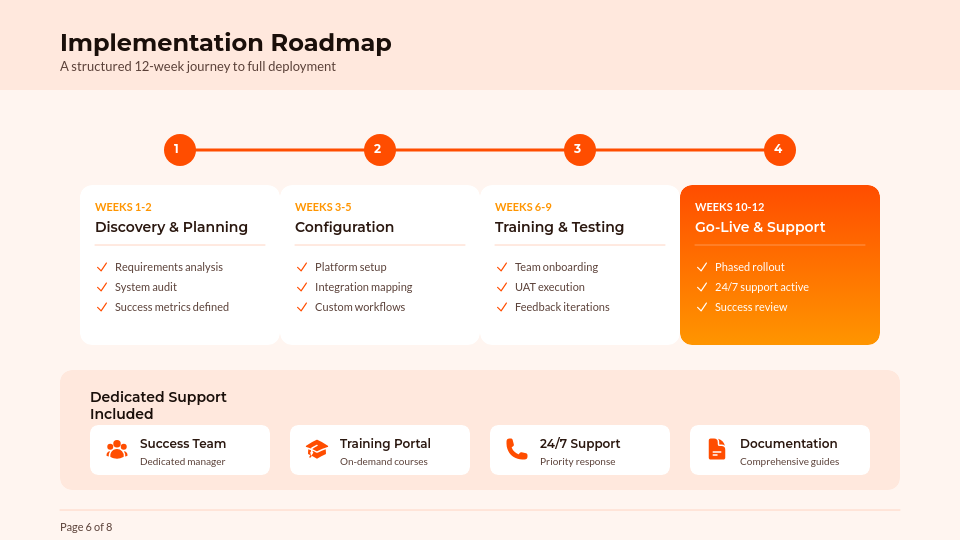 Implementation Roadmap
A structured 12-week journey to full deployment

1
2
3
4

WEEKS 1-2
Discovery & Planning
✓ Requirements analysis
✓ System audit
✓ Success metrics defined

WEEKS 3-5
Configuration
✓ Platform setup
✓ Integration mapping
✓ Custom workflows

WEEKS 6-9
Training & Testing
✓ Team onboarding
✓ UAT execution
✓ Feedback iterations

WEEKS 10-12
Go-Live & Support
✓ Phased rollout
✓ 24/7 support active
✓ Success review

Dedicated Support Included

Success Team
Dedicated manager

Training Portal
On-demand courses

24/7 Support
Priority response

Documentation
Comprehensive guides

Page 6 of 8